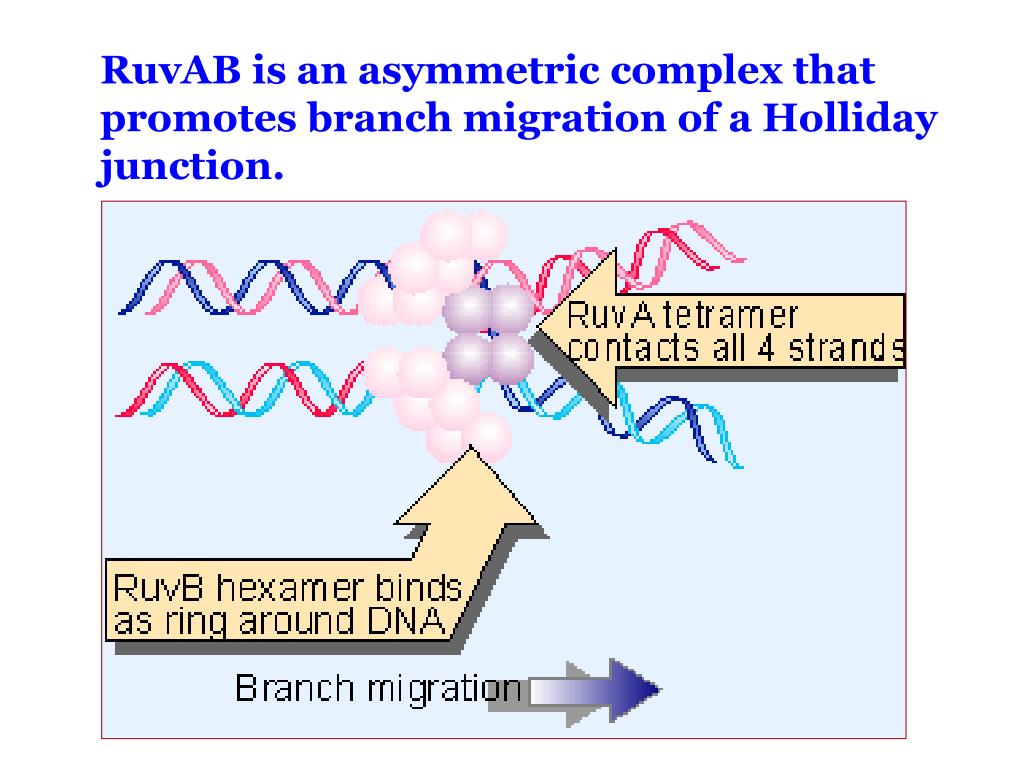 RuvAB is an asymmetric complex that promotes branch migration of a Holliday junction.

RuvA tetramer contacts all 4 strands

RuvB hexamer binds as ring around DNA

Branch migration